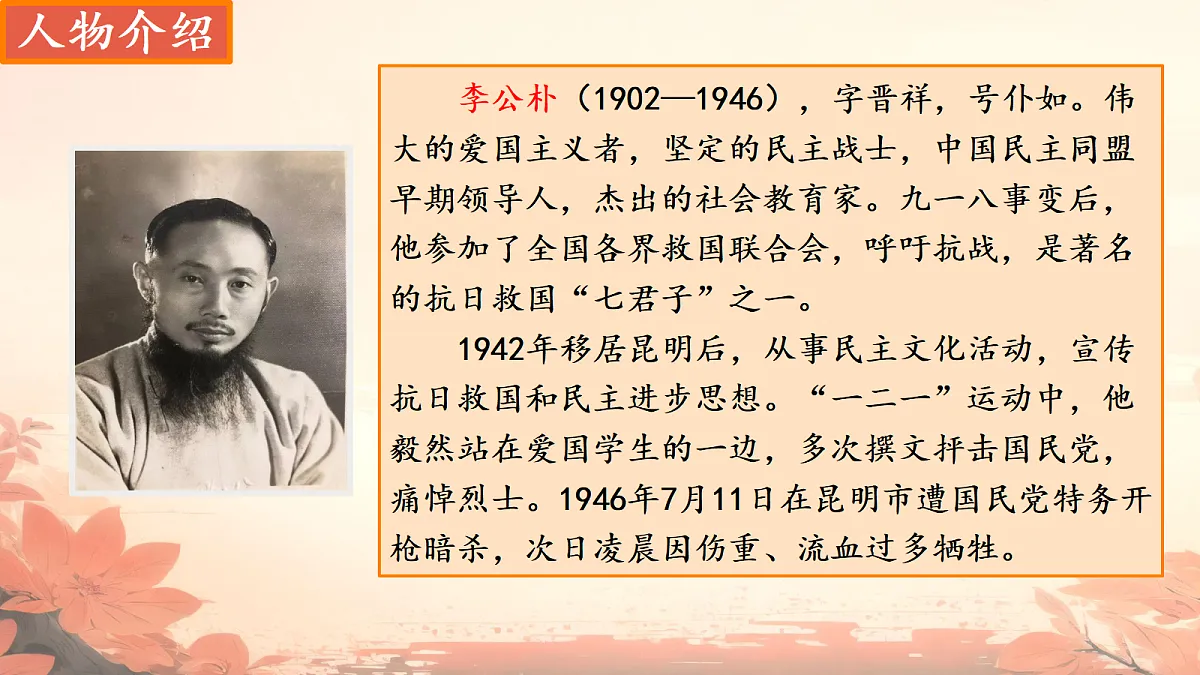 人物介绍

李公朴（1902—1946），字晋祥，号仆如。伟大的爱国主义者，坚定的民主战士，中国民主同盟早期领导人，杰出的社会教育家。九一八事变后，他参加了全国各界救国联合会，呼吁抗战，是著名的抗日救国“七君子”之一。

1942年移居昆明后，从事民主文化活动，宣传抗日救国和民主进步思想。“一二一”运动中，他毅然站在爱国学生的一边，多次撰文抨击国民党，痛悼烈士。1946年7月11日在昆明市遭国民党特务开枪暗杀，次日凌晨因伤重、流血过多牺牲。